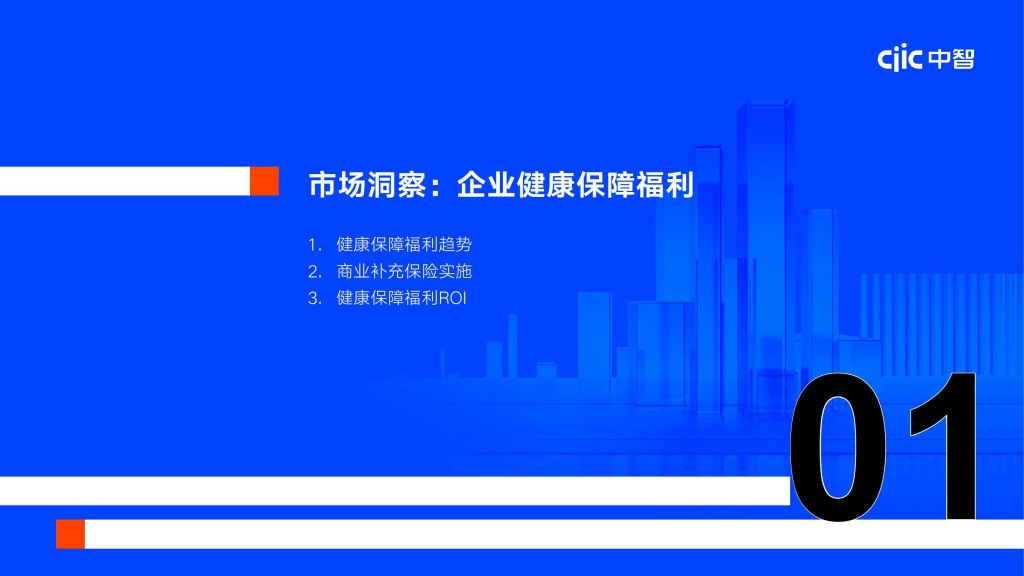 ciic 中智

市场洞察：企业健康保障福利

1. 健康保障福利趋势
2. 商业补充保险实施
3. 健康保障福利ROI

01